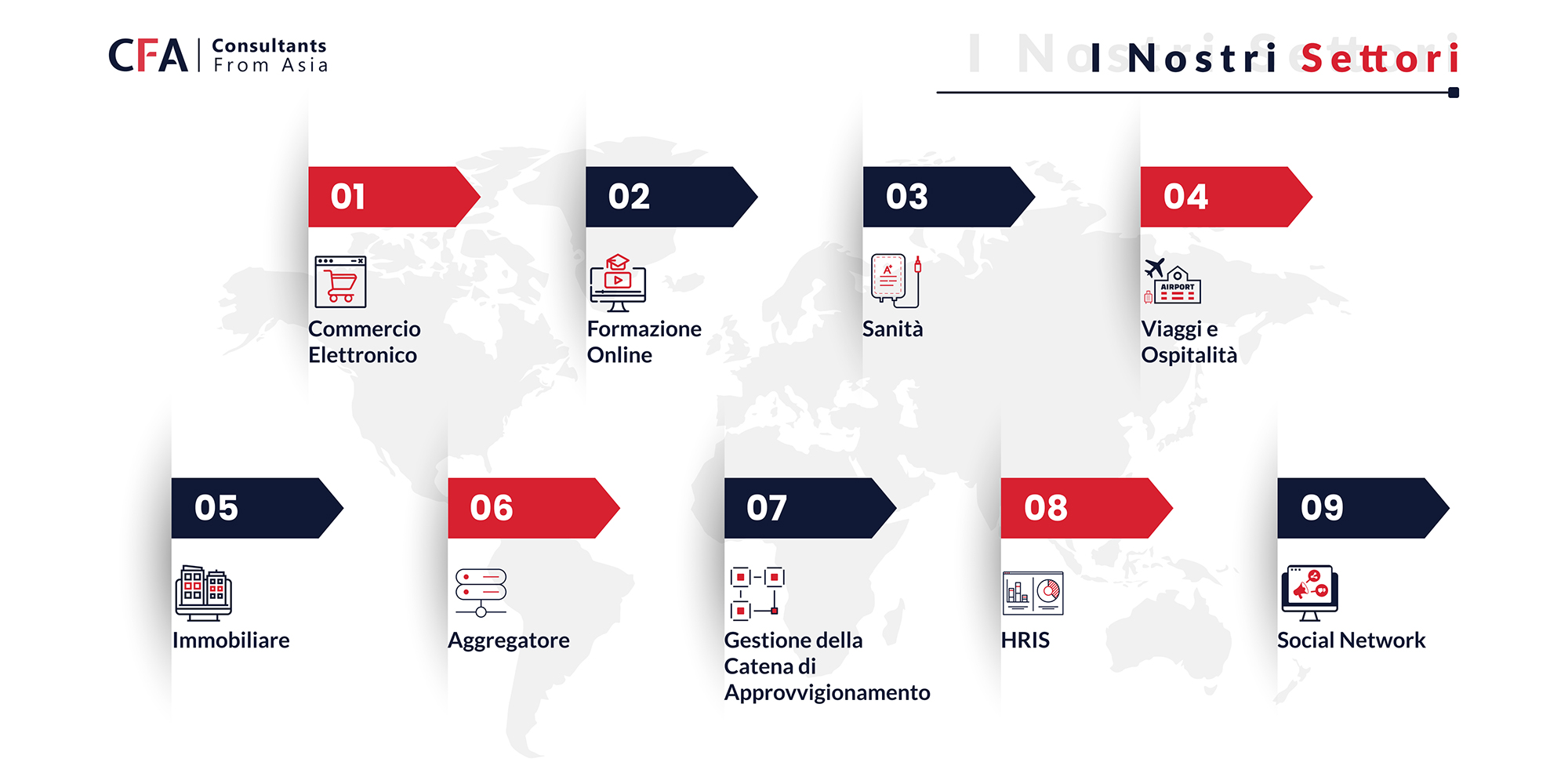 CFA | Consultants From Asia

I Nostri Settori

01
Commercio Elettronico

02
Formazione Online

03
Sanità

04
AIRPORT
Viaggi e Ospitalità

05
Immobiliare

06
Aggregatore

07
Gestione della Catena di Approvvigionamento

08
HRIS

09
Social Network